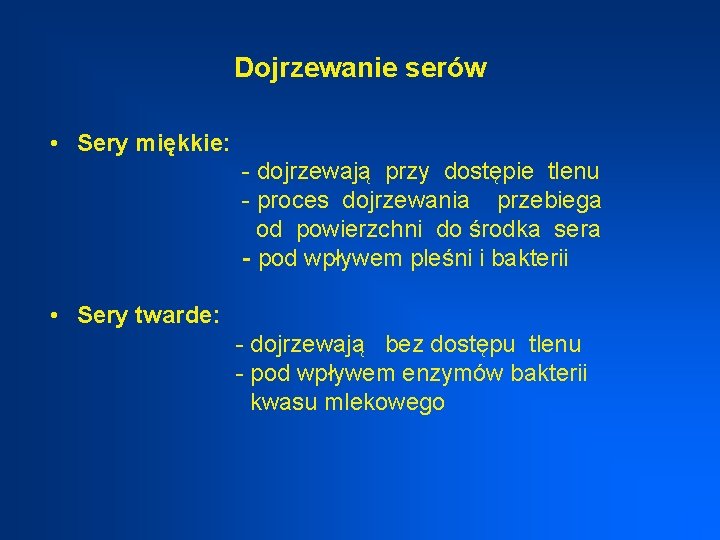 Dojrzewanie serów

• Sery miękkie:
- dojrzewają przy dostępie tlenu
- proces dojrzewania przebiega od powierzchni do środka sera
- pod wpływem pleśni i bakterii

• Sery twarde:
- dojrzewają bez dostępu tlenu
- pod wpływem enzymów bakterii kwasu mlekowego